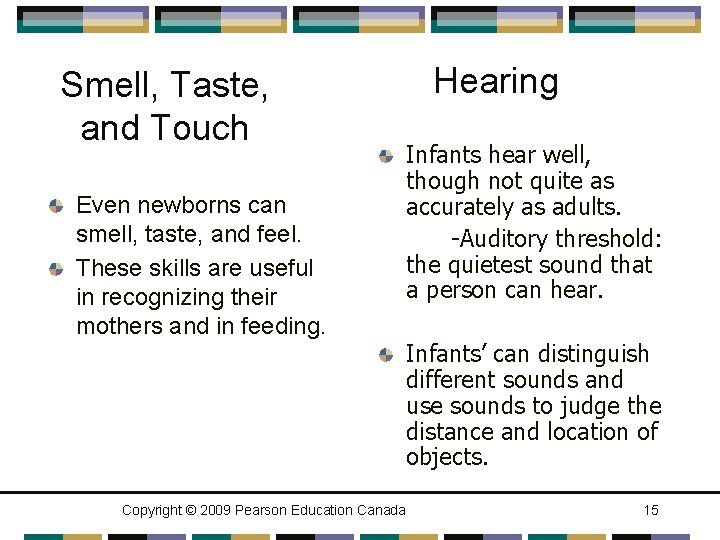 Smell, Taste, and Touch

Even newborns can smell, taste, and feel.

These skills are useful in recognizing their mothers and in feeding.

Hearing

Infants hear well, though not quite as accurately as adults.

-Auditory threshold: the quietest sound that a person can hear.

Infants' can distinguish different sounds and use sounds to judge the distance and location of objects.

Copyright © 2009 Pearson Education Canada

15